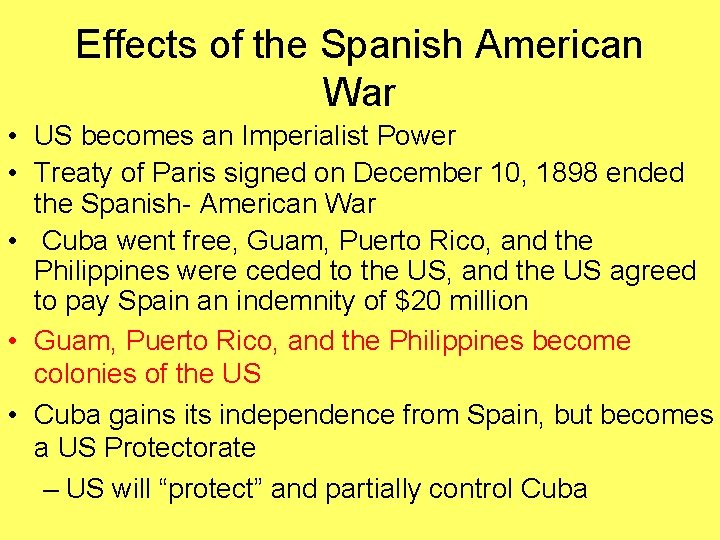 Effects of the Spanish American War

• US becomes an Imperialist Power
• Treaty of Paris signed on December 10, 1898 ended the Spanish- American War
• Cuba went free, Guam, Puerto Rico, and the Philippines were ceded to the US, and the US agreed to pay Spain an indemnity of \$20 million
• Guam, Puerto Rico, and the Philippines become colonies of the US
• Cuba gains its independence from Spain, but becomes a US Protectorate
– US will “protect” and partially control Cuba